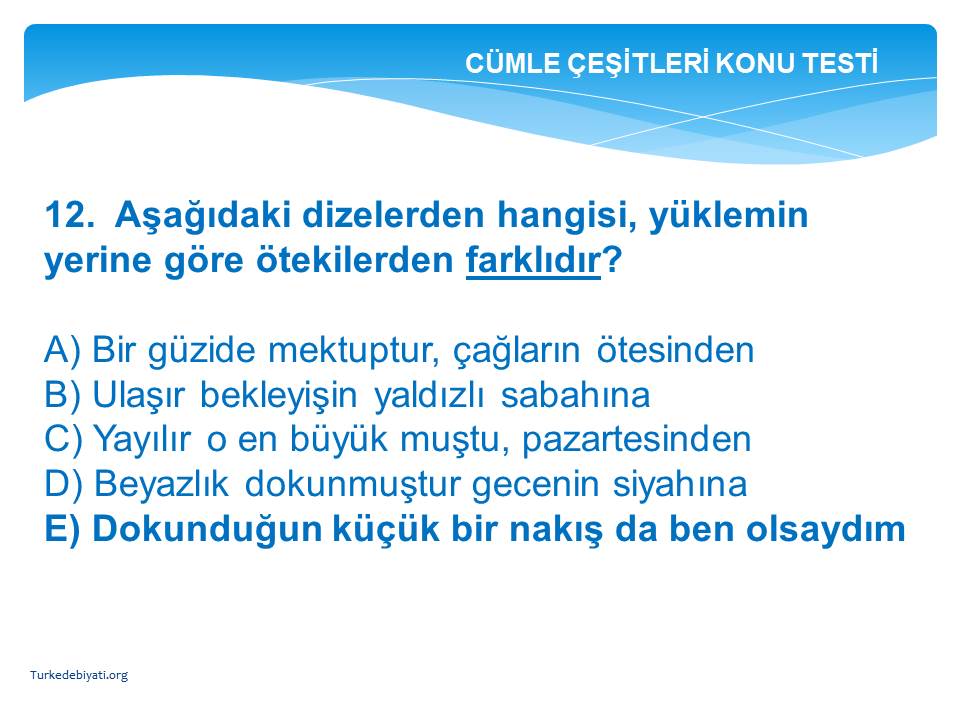 CÜMLE ÇEŞİTLERİ KONU TESTİ

12. Aşağıdaki dizelerden hangisi, yüklemin yerine göre ötekilerden farklıdır?

A) Bir güzide mektuptur, çağların ötesinden
B) Ulaşır bekleyişin yaldızlı sabahına
C) Yayılır o en büyük muştu, pazartesinden
D) Beyazlık dokunmuştur gecenin siyahına
E) Dokunduğun küçük bir nakış da ben olsaydım

Turkedebiyati.org